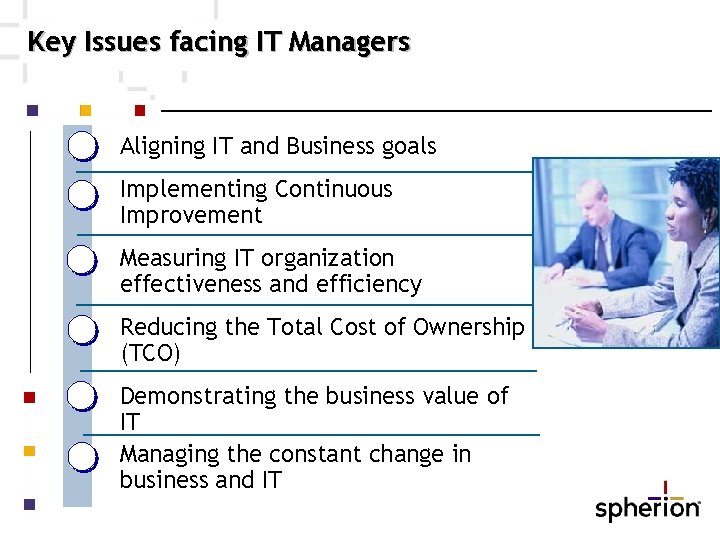 Key Issues facing IT Managers

Aligning IT and Business goals

Implementing Continuous Improvement

Measuring IT organization effectiveness and efficiency

Reducing the Total Cost of Ownership (TCO)

Demonstrating the business value of IT

Managing the constant change in business and IT

spherion